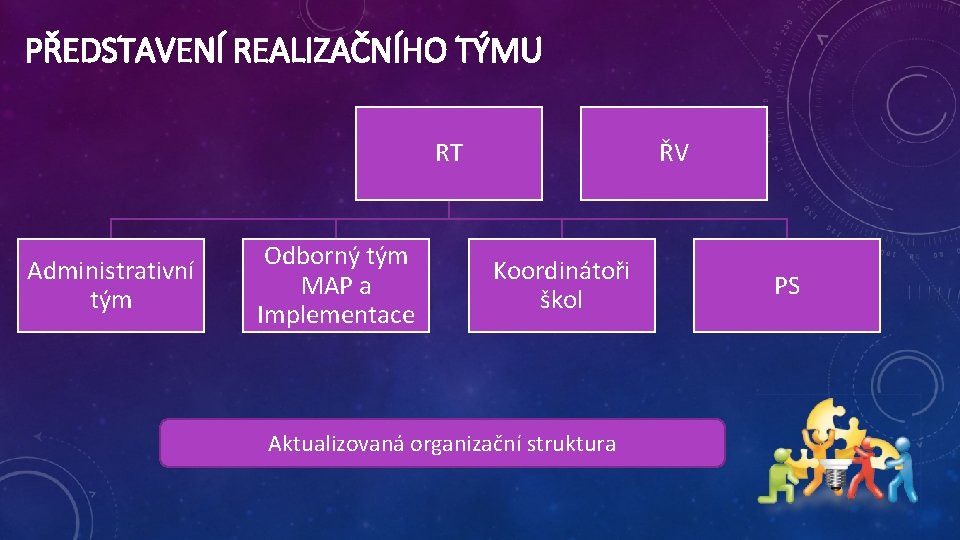 PŘEDSTAVENÍ REALIZAČNÍHO TÝMU

RT

ŘV

Administrativní tým

Odborný tým MAP a Implementace

Koordinátoři škol

PS

Aktualizovaná organizační struktura